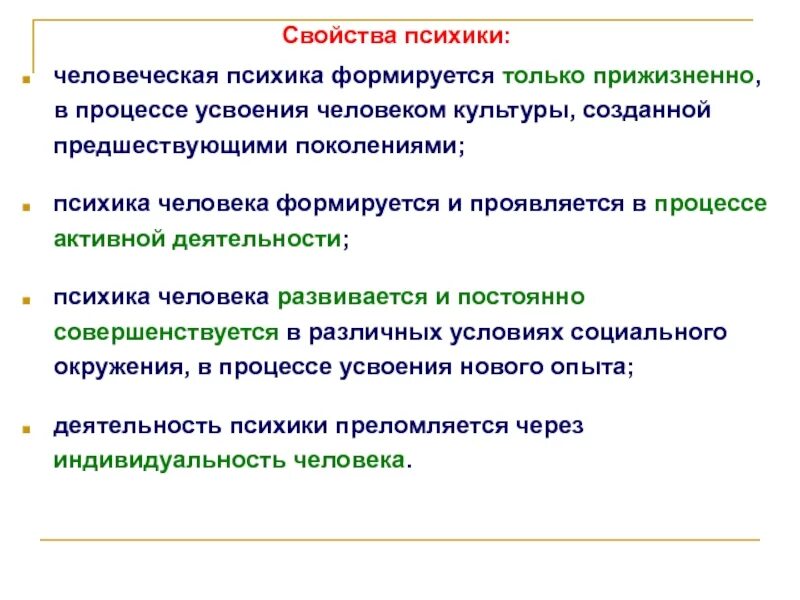 Свойства психики:

человеческая психика формируется только прижизненно, в процессе усвоения человеком культуры, созданной предшествующими поколениями;

психика человека формируется и проявляется в процессе активной деятельности;

психика человека развивается и постоянно совершенствуется в различных условиях социального окружения, в процессе усвоения нового опыта;

деятельность психики преломляется через индивидуальность человека.